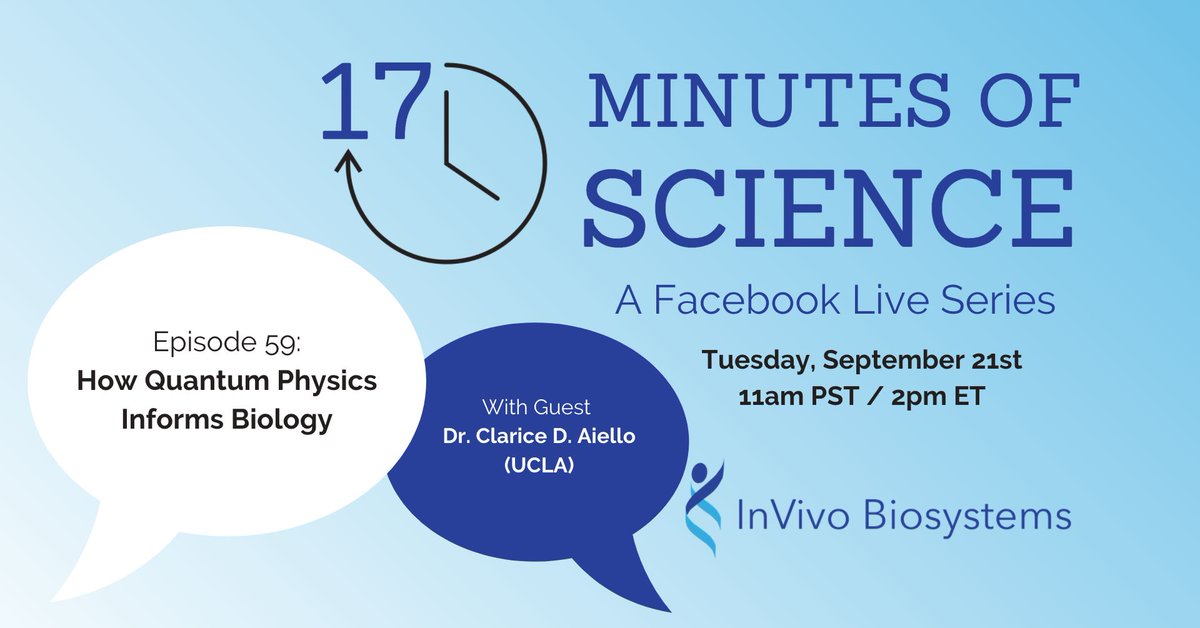 17 MINUTES OF SCIENCE

A Facebook Live Series

Episode 59:
How Quantum Physics Informs Biology

With Guest
Dr. Clarice D. Aiello
(UCLA)

Tuesday, September 21st
11am PST / 2pm ET

InVivo Biosystems